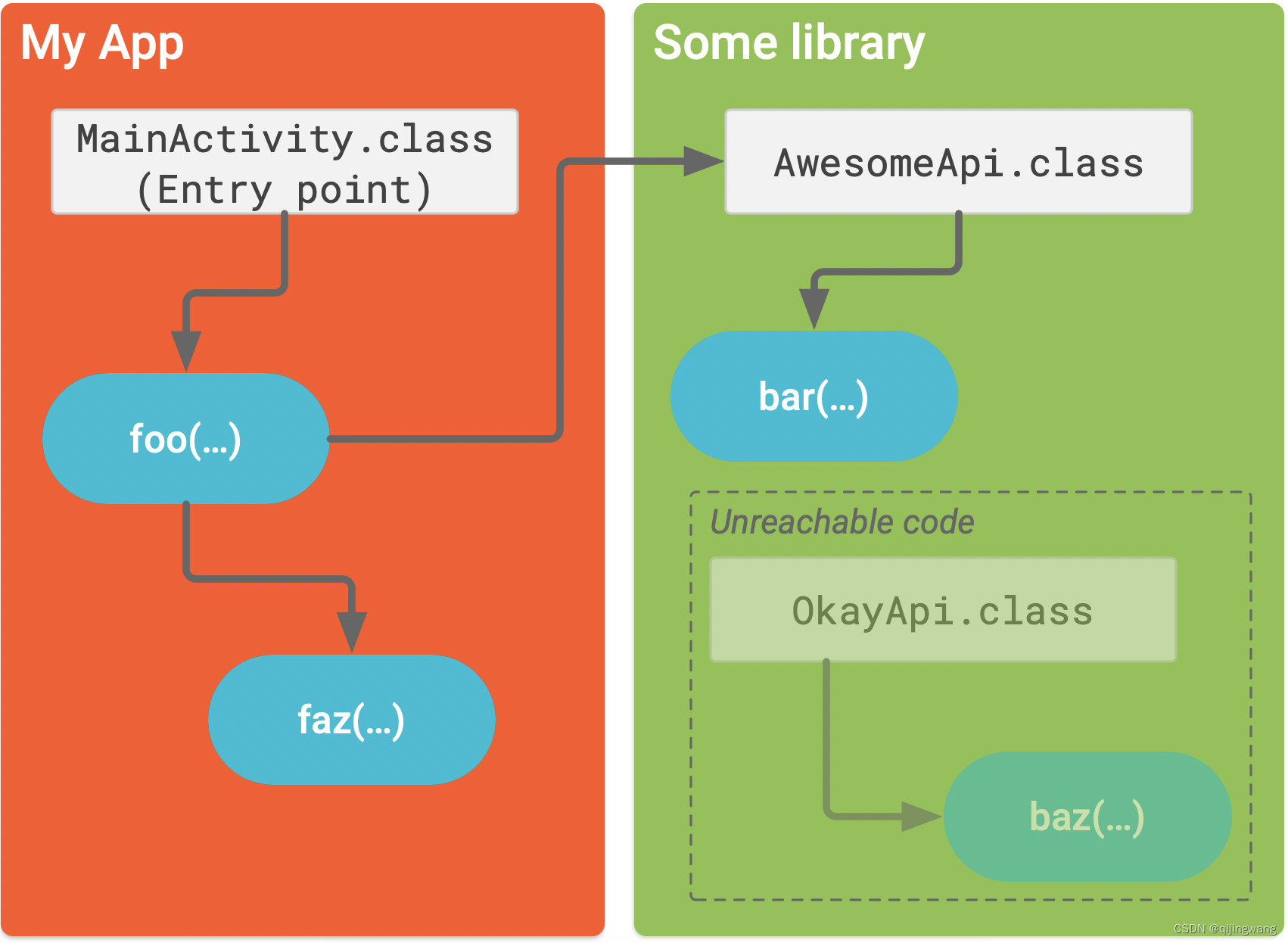 My App

MainActivity.class
(Entry point)

foo(...)

faz(...)

Some library

AwesomeApi.class

bar(...)

Unreachable code

OkayApi.class

baz(...)

CSDN @qijingwang